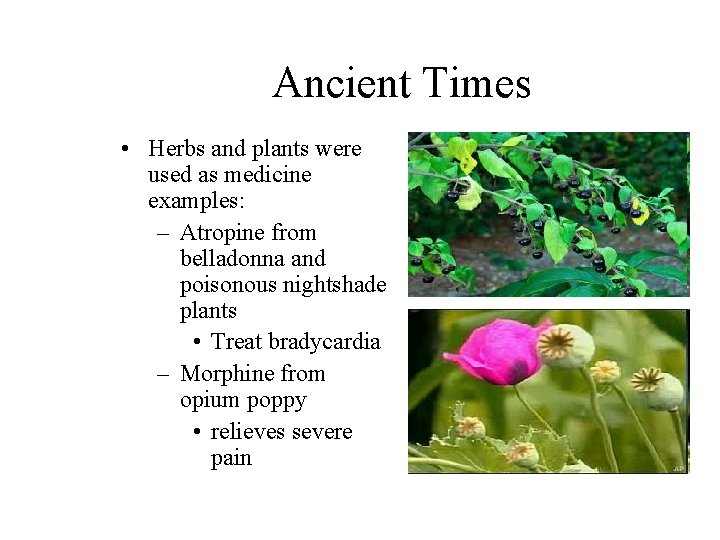 Ancient Times

• Herbs and plants were used as medicine examples:
  – Atropine from belladonna and poisonous nightshade plants
    • Treat bradycardia
  – Morphine from opium poppy
    • relieves severe pain